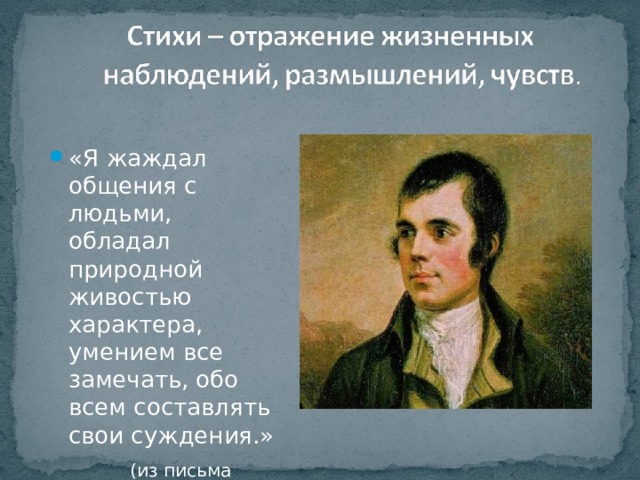 Стихи – отражение жизненных наблюдений, размышлений, чувств.

«Я жаждал общения с людьми, обладал природной живостью характера, умением все замечать, обо всем составлять свои суждения.»

(из письма